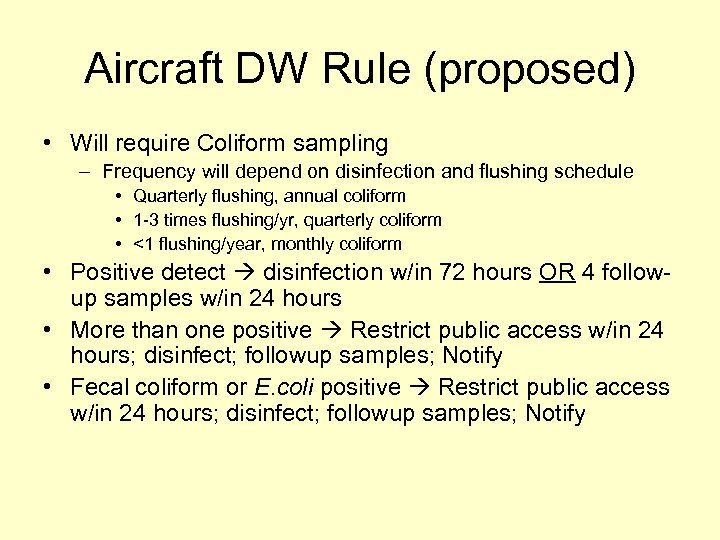 Aircraft DW Rule (proposed)

• Will require Coliform sampling
– Frequency will depend on disinfection and flushing schedule
• Quarterly flushing, annual coliform
• 1-3 times flushing/yr, quarterly coliform
• <1 flushing/year, monthly coliform

• Positive detect → disinfection w/in 72 hours OR 4 follow-up samples w/in 24 hours

• More than one positive → Restrict public access w/in 24 hours; disinfect; followup samples; Notify

• Fecal coliform or E.coli positive → Restrict public access w/in 24 hours; disinfect; followup samples; Notify